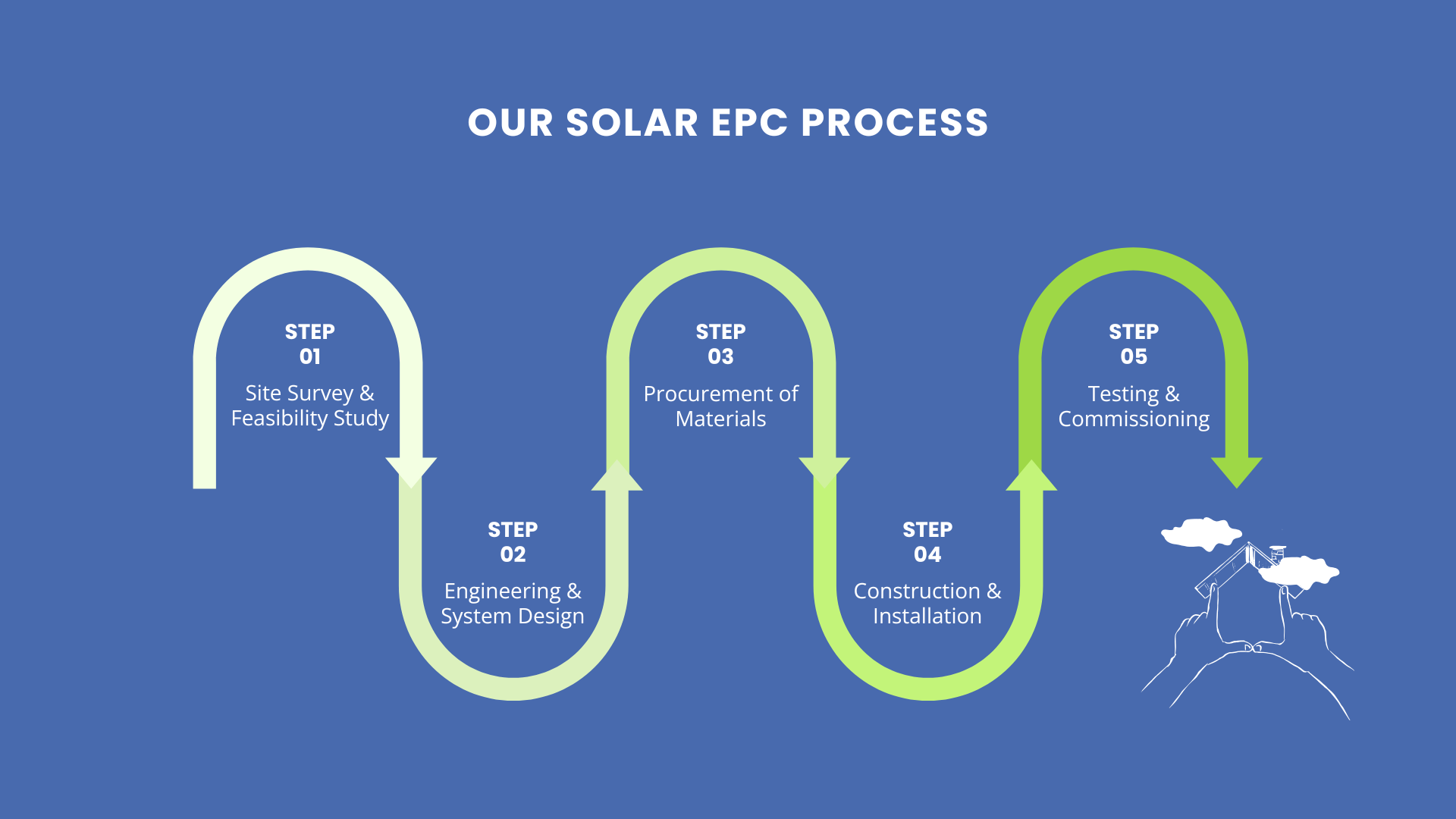 OUR SOLAR EPC PROCESS

STEP
01
Site Survey & Feasibility Study

STEP
02
Engineering & System Design

STEP
03
Procurement of Materials

STEP
04
Construction & Installation

STEP
05
Testing & Commissioning